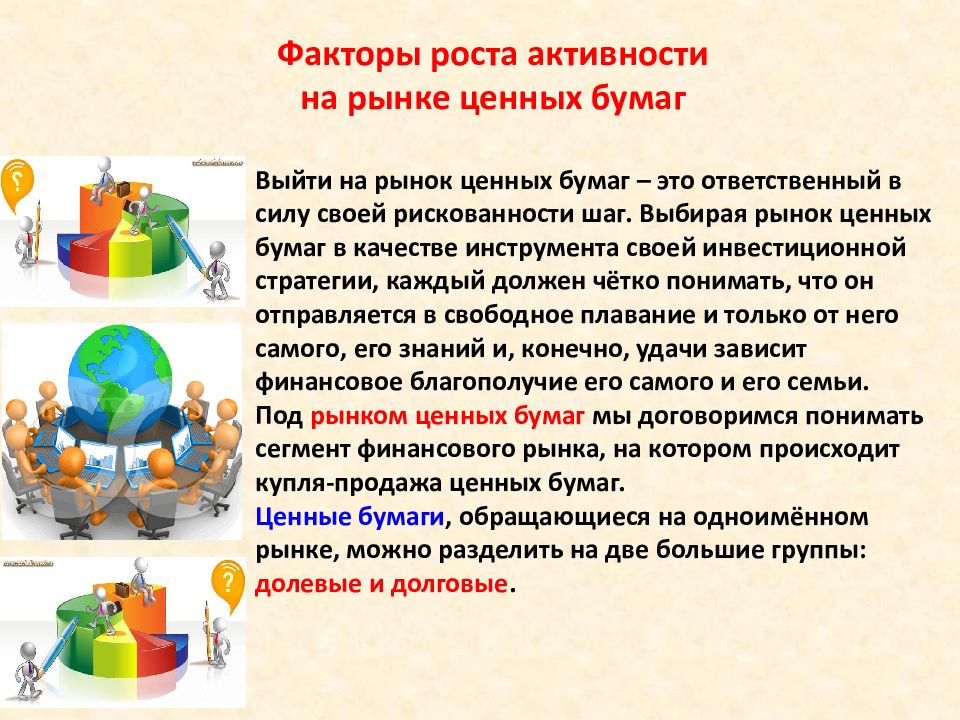 Факторы роста активности на рынке ценных бумаг

Выйти на рынок ценных бумаг – это ответственный в силу своей рискованности шаг. Выбирая рынок ценных бумаг в качестве инструмента своей инвестиционной стратегии, каждый должен чётко понимать, что он отправляется в свободное плавание и только от него самого, его знаний и, конечно, удачи зависит финансовое благополучие его самого и его семьи.
Под рынком ценных бумаг мы договоримся понимать сегмент финансового рынка, на котором происходит купля-продажа ценных бумаг.
Ценные бумаги, обращающиеся на одноимённом рынке, можно разделить на две большие группы: долевые и долговые.